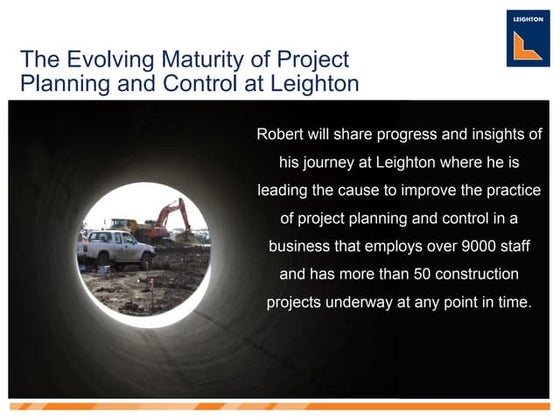 LEIGHTON

The Evolving Maturity of Project Planning and Control at Leighton

Robert will share progress and insights of his journey at Leighton where he is leading the cause to improve the practice of project planning and control in a business that employs over 9000 staff and has more than 50 construction projects underway at any point in time.